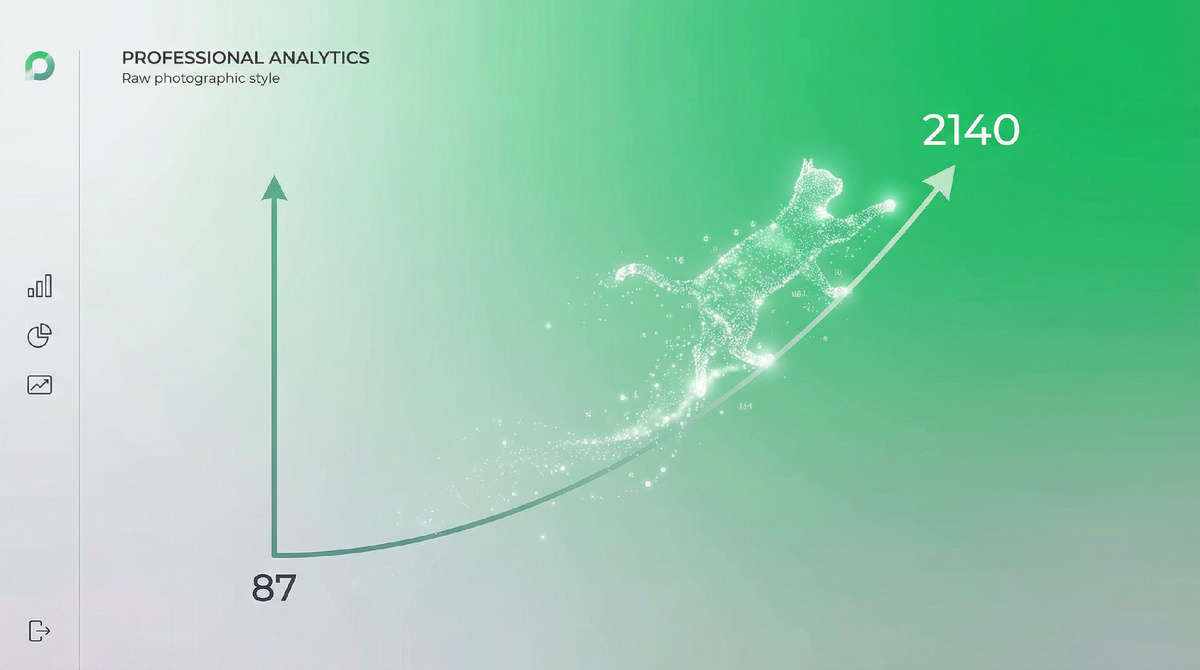 PROFESSIONAL ANALYTICS
Raw photographic style

2140

87